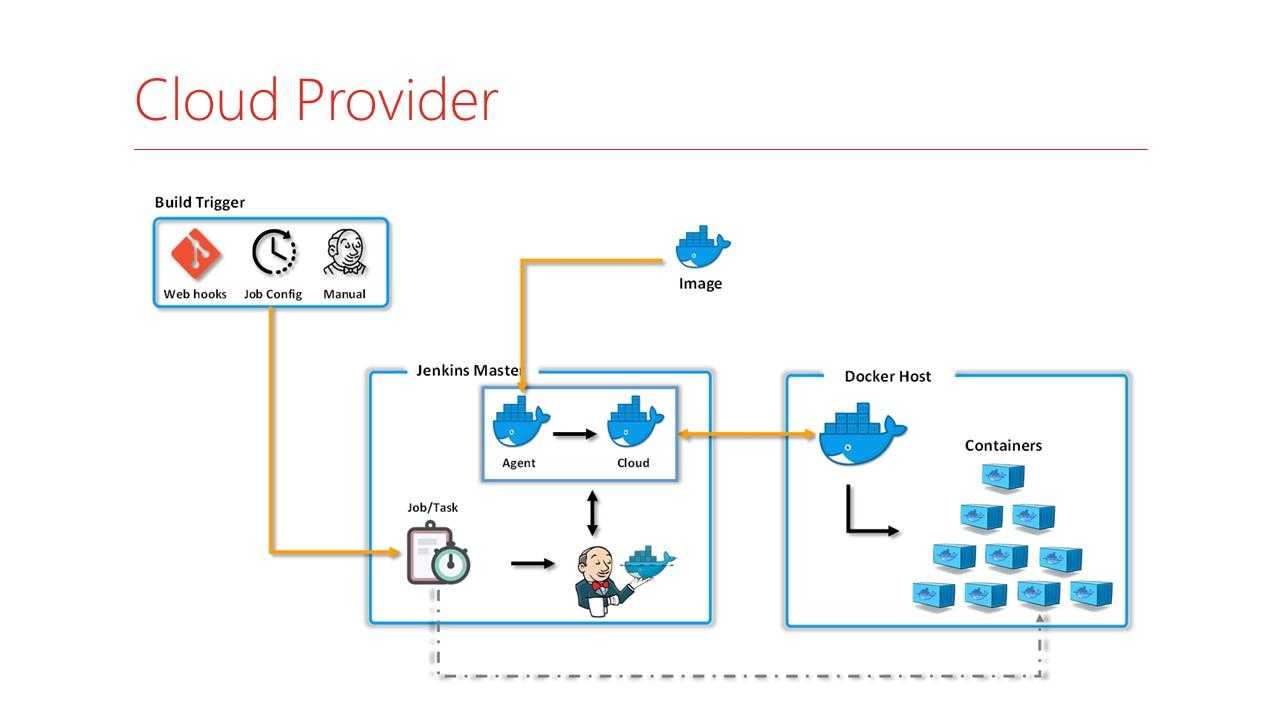 Cloud Provider

Build Trigger

Web hooks Job Config Manual

Image

Jenkins Master

Agent Cloud

Job/Task

Docker Host

Containers